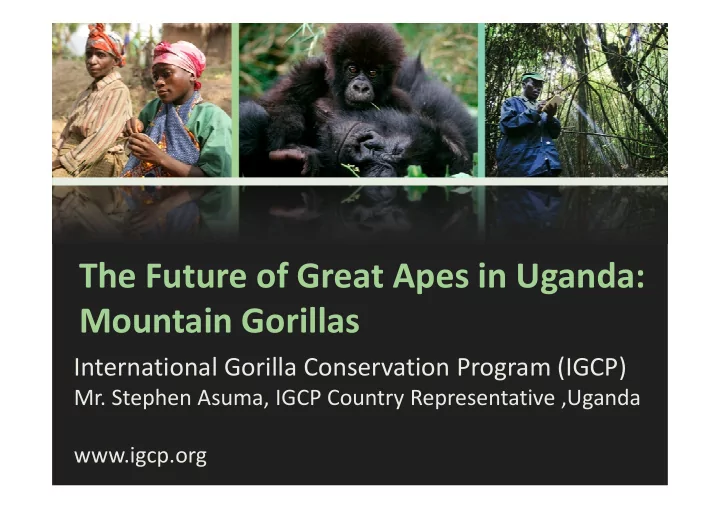 The Future of Great Apes in Uganda: Mountain Gorillas

International Gorilla Conservation Program (IGCP)
Mr. Stephen Asuma, IGCP Country Representative ,Uganda

www.igcp.org